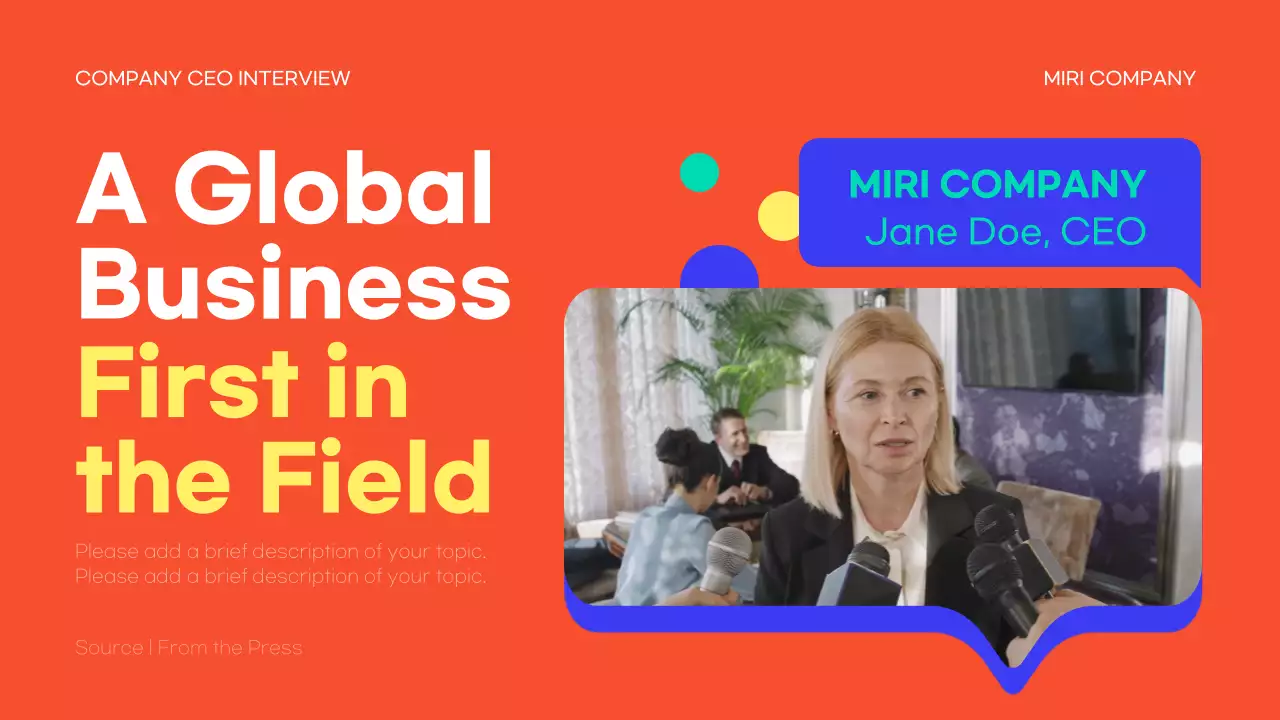 COMPANY CEO INTERVIEW

MIRI COMPANY

A Global Business First in the Field

Please add a brief description of your topic. Please add a brief description of your topic.

Source | From the Press

MIRI COMPANY
Jane Doe, CEO